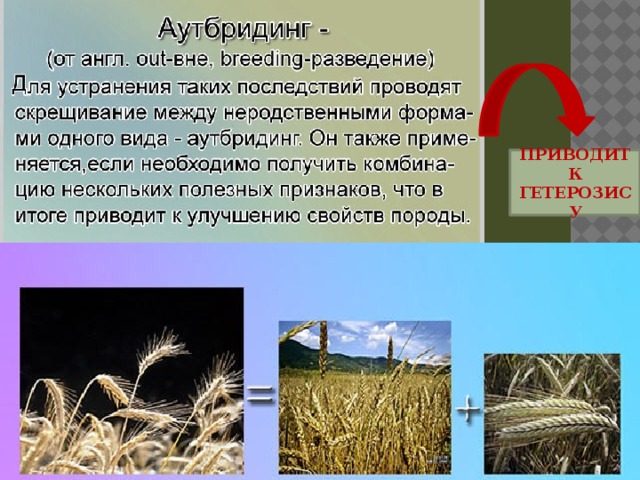 Аутбридинг -
(от англ. out-вне, breeding-разведение)

Для устранения таких последствий проводят скрещивание между неродственными формами одного вида - аутбридинг. Он также применяется,если необходимо получить комбинацию нескольких полезных признаков, что в итоге приводит к улучшению свойств породы.

ПРИВОДИТ К ГЕТЕРОЗИСУ

=

+